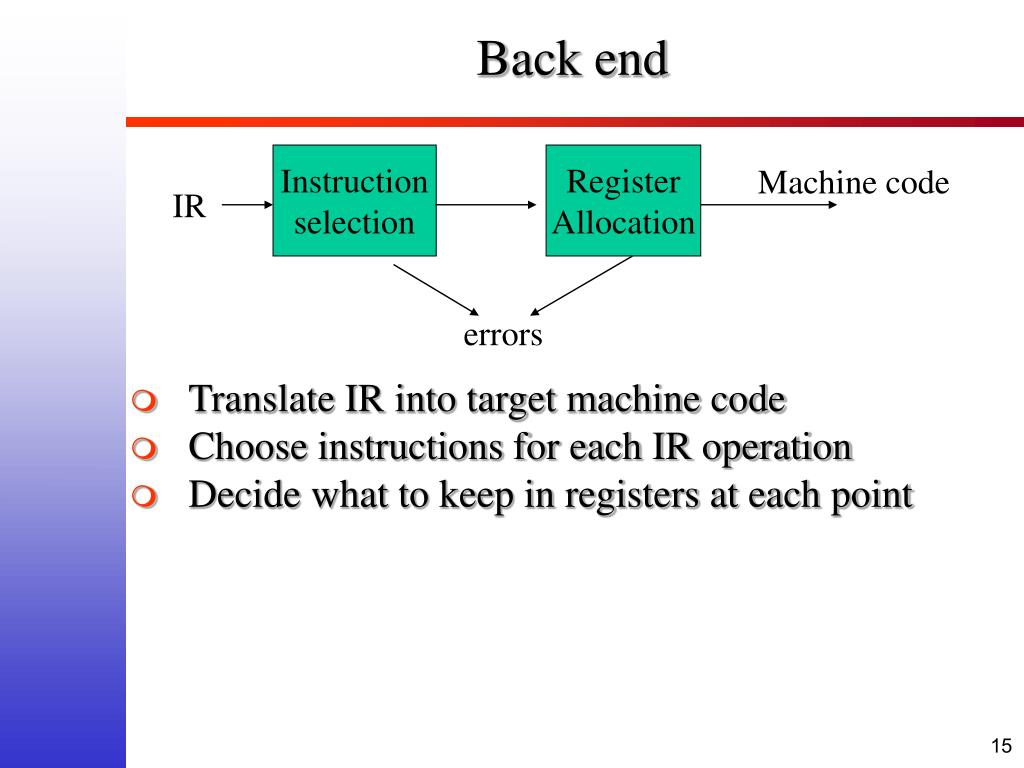 Back end

IR

Instruction selection

Register Allocation

Machine code

errors

Translate IR into target machine code
Choose instructions for each IR operation
Decide what to keep in registers at each point

15